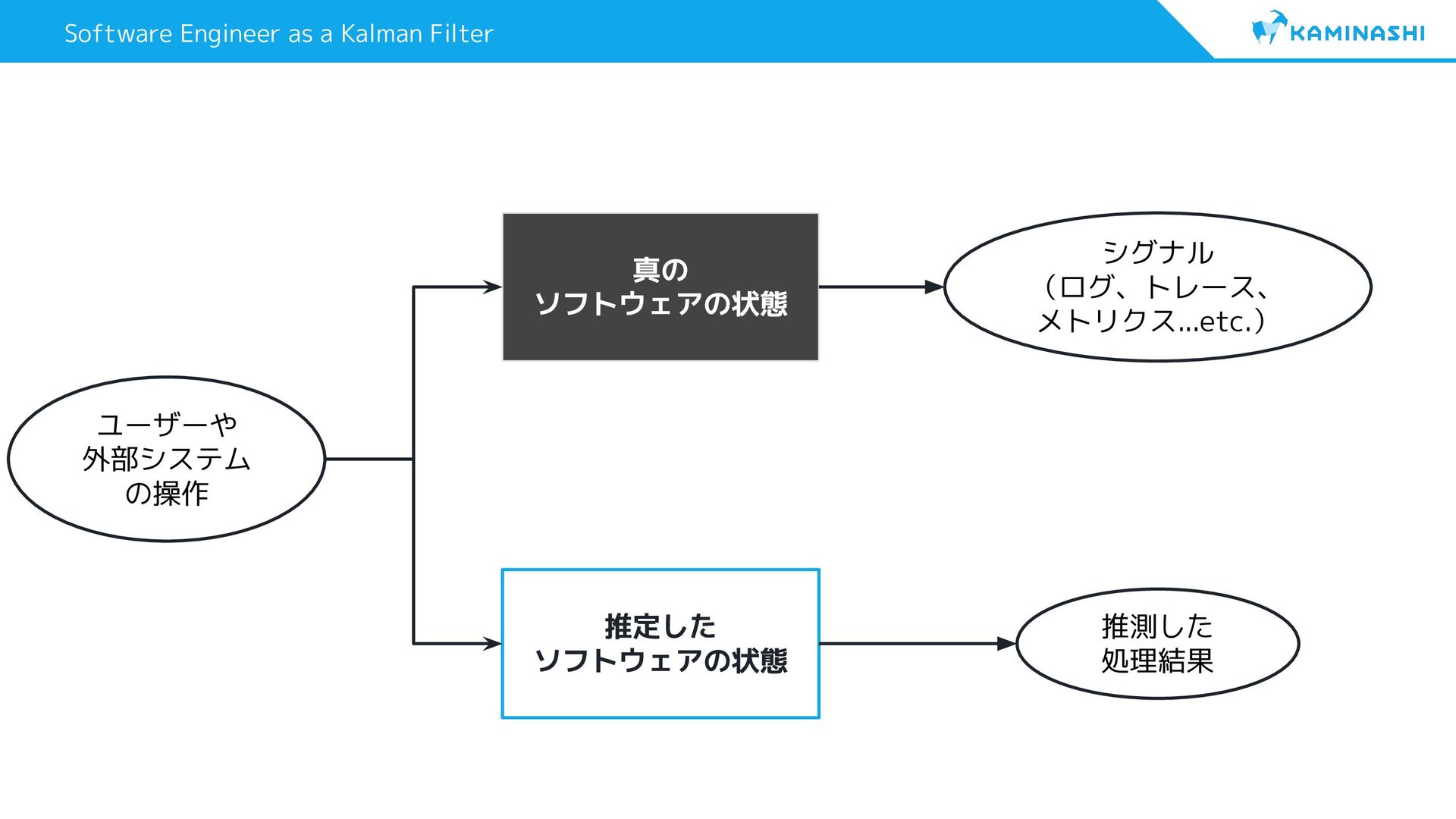 Software Engineer as a Kalman Filter

KAMINASHI

ユーザーや
外部システム
の操作

真の
ソフトウェアの状態

シグナル
（ログ、トレース、
メトリクス...etc.）

推定した
ソフトウェアの状態

推測した
処理結果